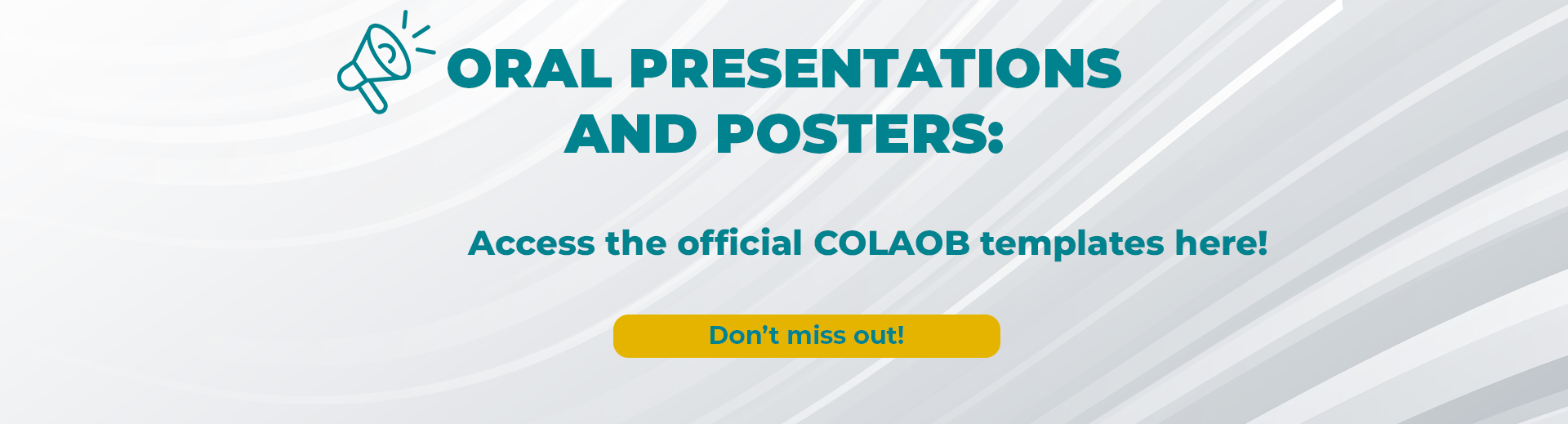 ORAL PRESENTATIONS AND POSTERS:

Access the official COLAOB templates here!

Don’t miss out!